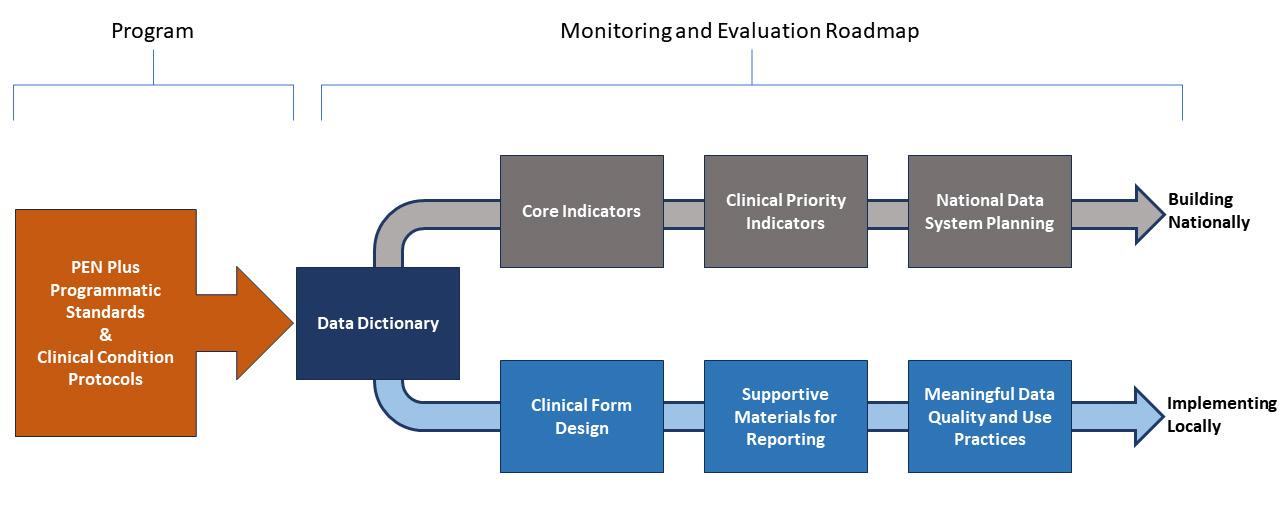 Program

Monitoring and Evaluation Roadmap

PEN Plus Programmatic Standards & Clinical Condition Protocols

Data Dictionary

Core Indicators

Clinical Priority Indicators

National Data System Planning

Building Nationally

Clinical Form Design

Supportive Materials for Reporting

Meaningful Data Quality and Use Practices

Implementing Locally